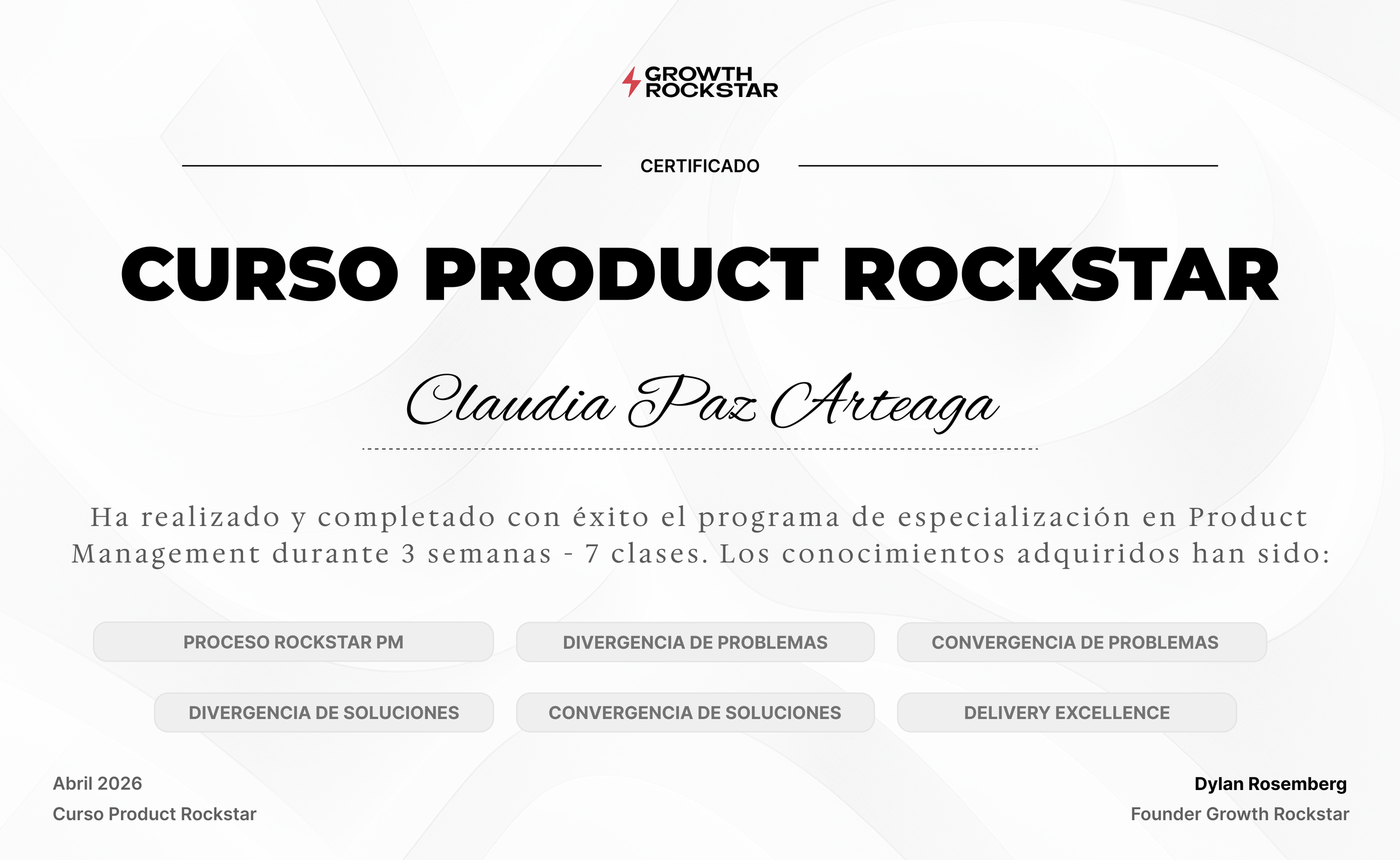 GROWTH ROCKSTAR

CERTIFICADO

CURSO PRODUCT ROCKSTAR

Claudia Paz Arteaga

Ha realizado y completado con éxito el programa de especialización en Product Management durante 3 semanas - 7 clases. Los conocimientos adquiridos han sido:

PROCESO ROCKSTAR PM
DIVERGENCIA DE PROBLEMAS
CONVERGENCIA DE PROBLEMAS
DIVERGENCIA DE SOLUCIONES
CONVERGENCIA DE SOLUCIONES
DELIVERY EXCELLENCE

Abril 2026
Curso Product Rockstar

Dylan Rosemberg
Founder Growth Rockstar